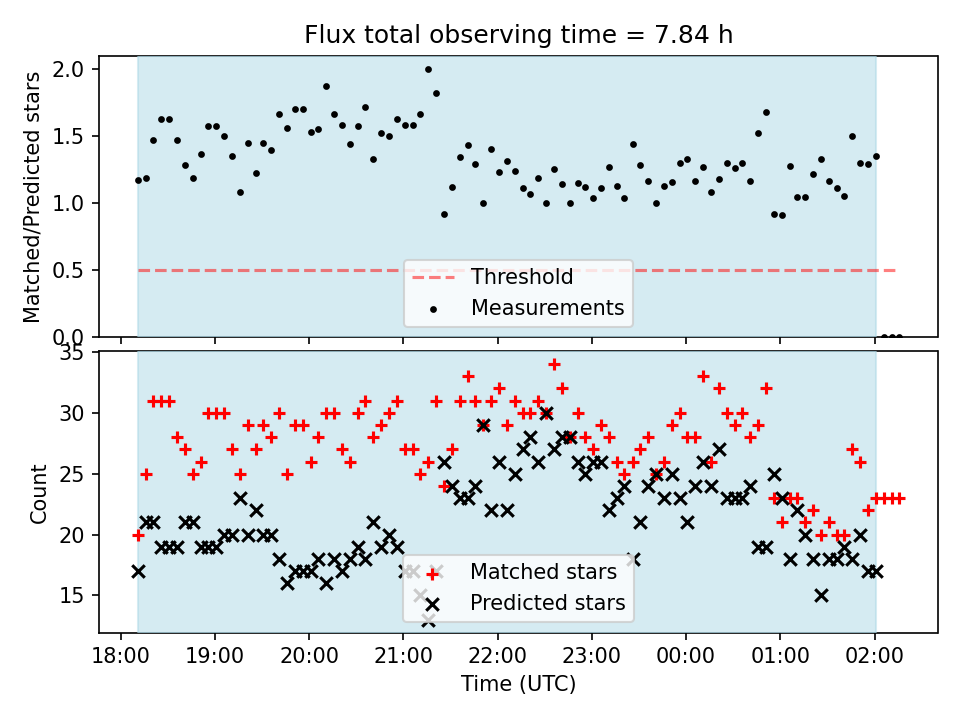 Flux total observing time = 7.84 h

Matched/Predicted stars

2.0
1.5
1.0
0.5
0.0

Threshold
Measurements

Count

35
30
25
20
15

Matched stars
Predicted stars

18:00 19:00 20:00 21:00 22:00 23:00 00:00 01:00 02:00

Time (UTC)